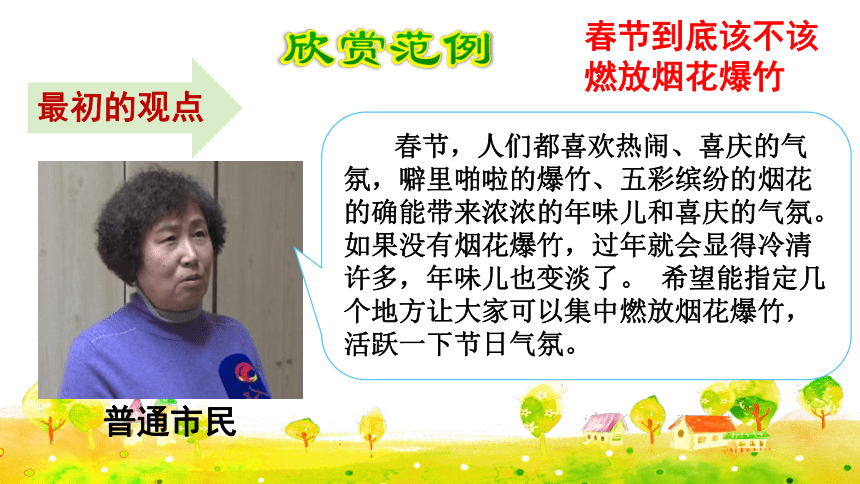 欣赏范例

春节到底该不该燃放烟花爆竹

最初的观点

春节，人们都喜欢热闹、喜庆的气氛，噼里啪啦的爆竹、五彩缤纷的烟花的确能带来浓浓的年味儿和喜庆的气氛。如果没有烟花爆竹，过年就会显得冷清许多，年味儿也变淡了。 希望能指定几个地方让大家可以集中燃放烟花爆竹，活跃一下节日气氛。

普通市民